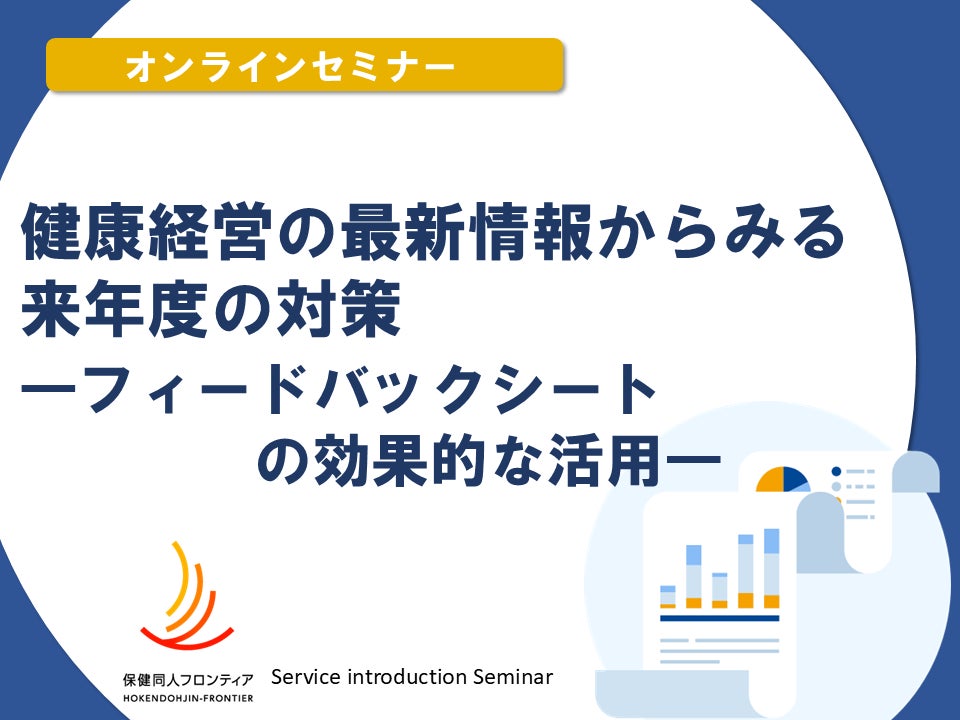 オンラインセミナー

健康経営の最新情報からみる来年度の対策
ーフィードバックシートの効果的な活用ー

保健同人フロンティア
HOKENDOHJIN-FRONTIER

Service introduction Seminar